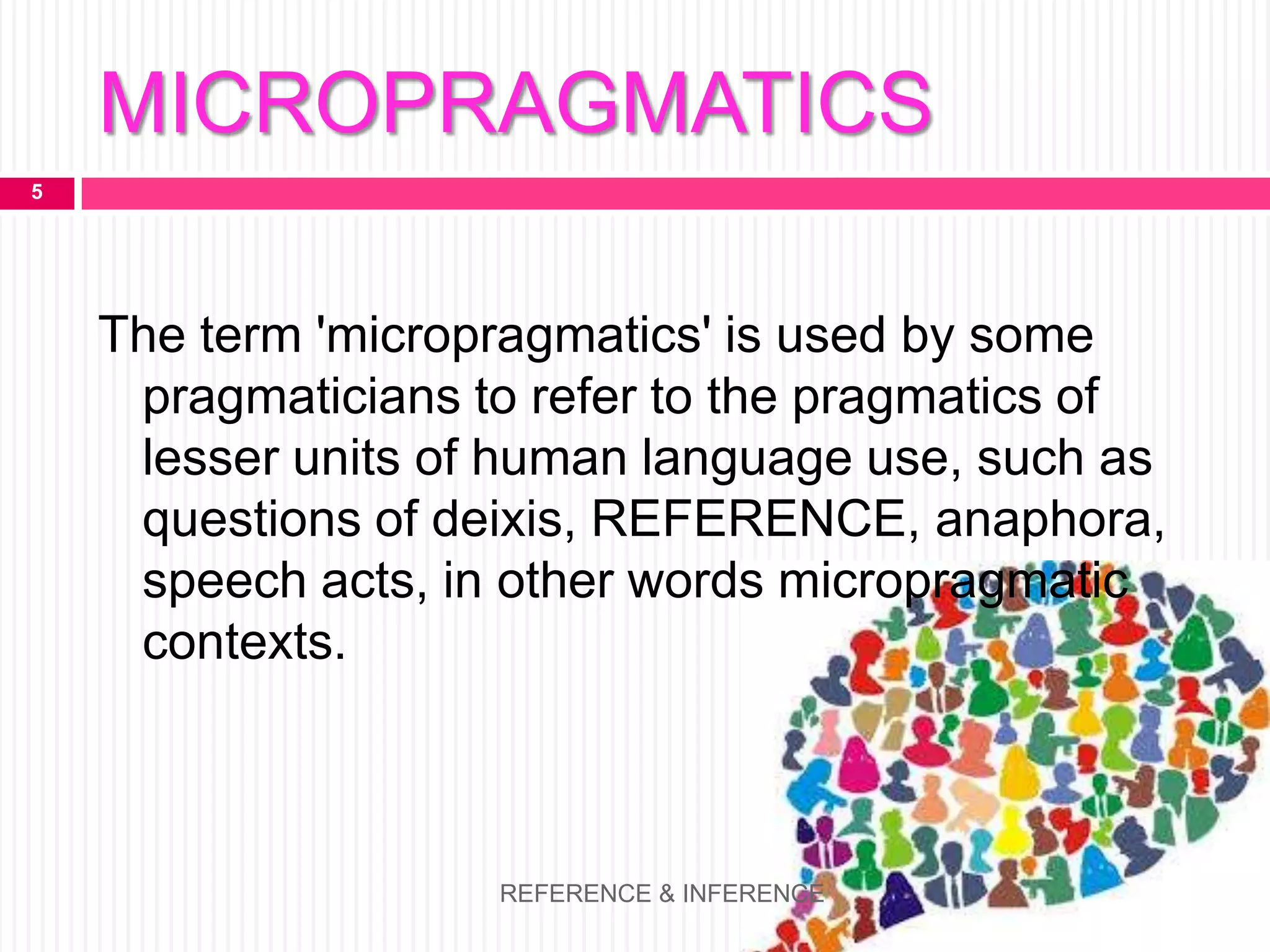 MICROPRAGMATICS

5

The term 'micropragmatics' is used by some pragmaticians to refer to the pragmatics of lesser units of human language use, such as questions of deixis, REFERENCE, anaphora, speech acts, in other words micropragmatic contexts.

REFERENCE & INFERENCE